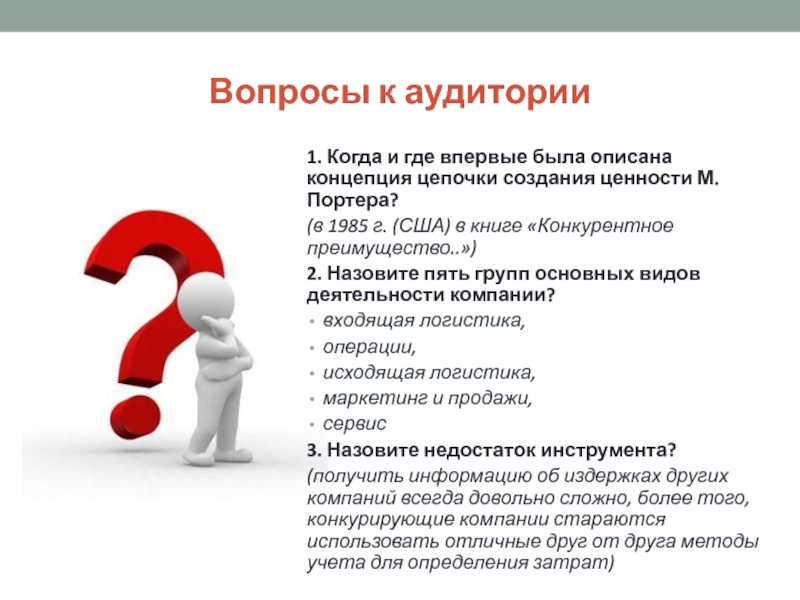 Вопросы к аудитории

1. Когда и где впервые была описана концепция цепочки создания ценности М. Портера?

(в 1985 г. (США) в книге «Конкурентное преимущество..»)

2. Назовите пять групп основных видов деятельности компании?

• входящая логистика,
• операции,
• исходящая логистика,
• маркетинг и продажи,
• сервис

3. Назовите недостаток инструмента?

(получить информацию об издержках других компаний всегда довольно сложно, более того, конкурирующие компании стараются использовать отличные друг от друга методы учета для определения затрат)